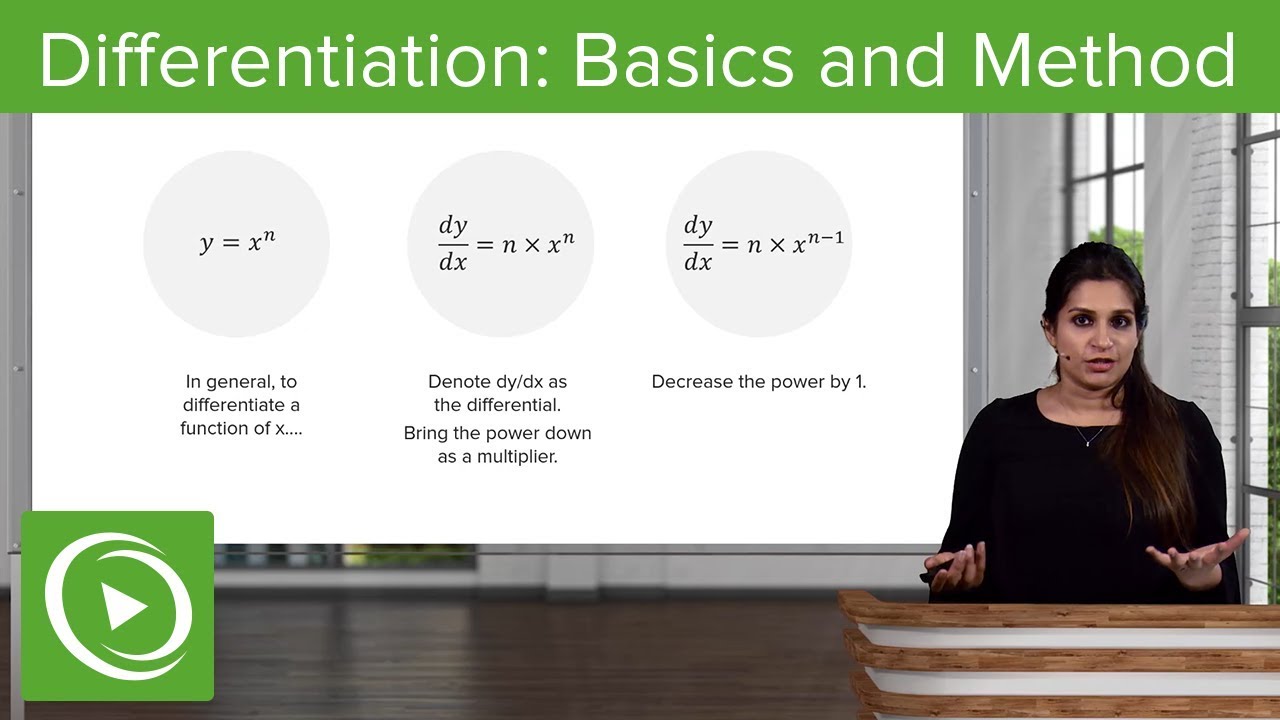 Differentiation: Basics and Method

$y = x^n$

In general, to differentiate a function of x....

$\frac{dy}{dx} = n \times x^n$

Denote dy/dx as the differential.

Bring the power down as a multiplier.

$\frac{dy}{dx} = n \times x^{n-1}$

Decrease the power by 1.